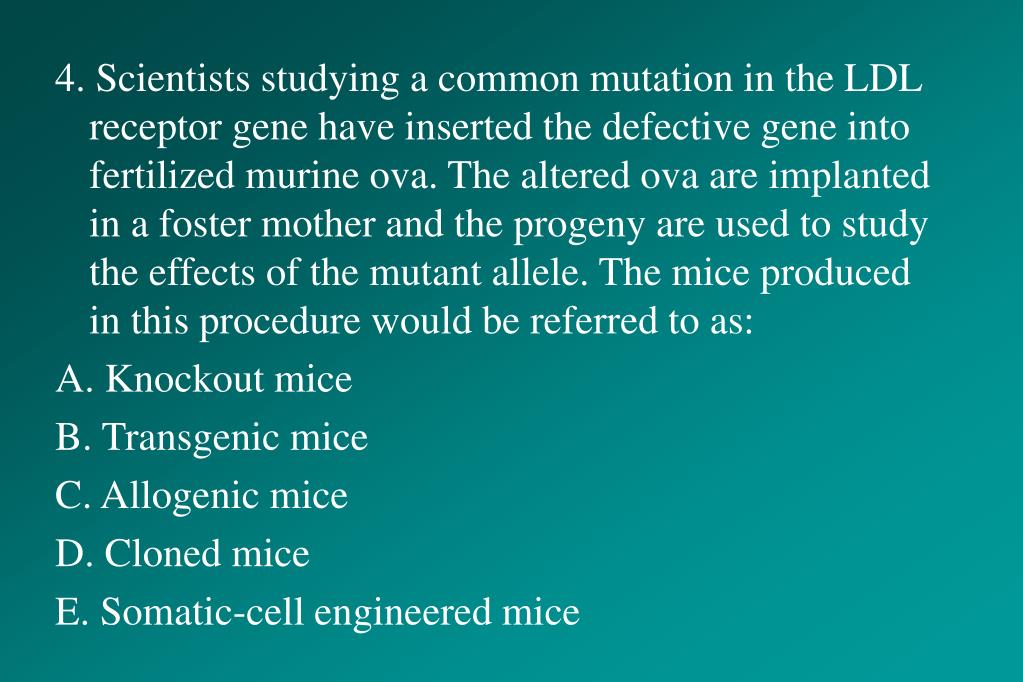 4. Scientists studying a common mutation in the LDL receptor gene have inserted the defective gene into fertilized murine ova. The altered ova are implanted in a foster mother and the progeny are used to study the effects of the mutant allele. The mice produced in this procedure would be referred to as:

A. Knockout mice

B. Transgenic mice

C. Allogenic mice

D. Cloned mice

E. Somatic-cell engineered mice